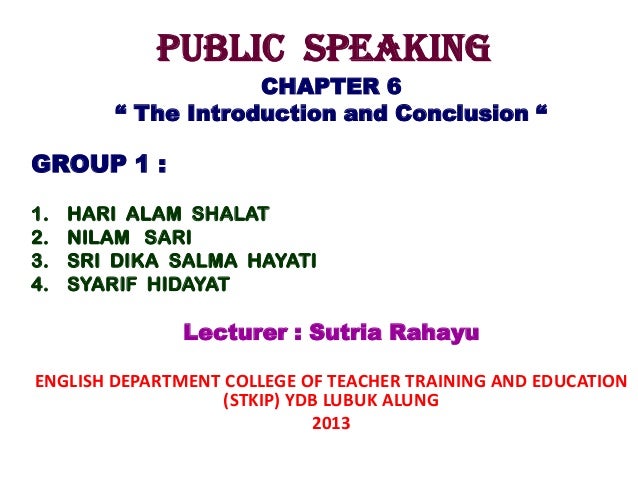 PUBLIC SPEAKING
CHAPTER 6
“ The Introduction and Conclusion “

GROUP 1 :

1. HARI ALAM SHALAT
2. NILAM SARI
3. SRI DIKA SALMA HAYATI
4. SYARIF HIDAYAT

Lecturer : Sutria Rahayu

ENGLISH DEPARTMENT COLLEGE OF TEACHER TRAINING AND EDUCATION (STKIP) YDB LUBUK ALUNG
2013